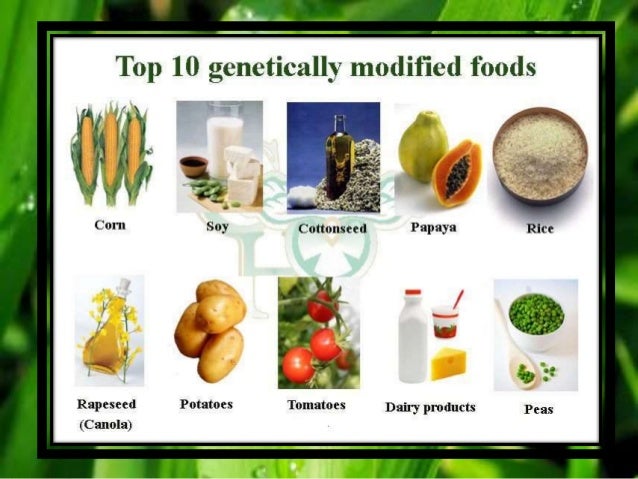 Top 10 genetically modified foods

Corn

Soy

Cottonseed

Papaya

Rice

Rapeseed (Canola)

Potatoes

Tomatoes

Dairy products

Peas